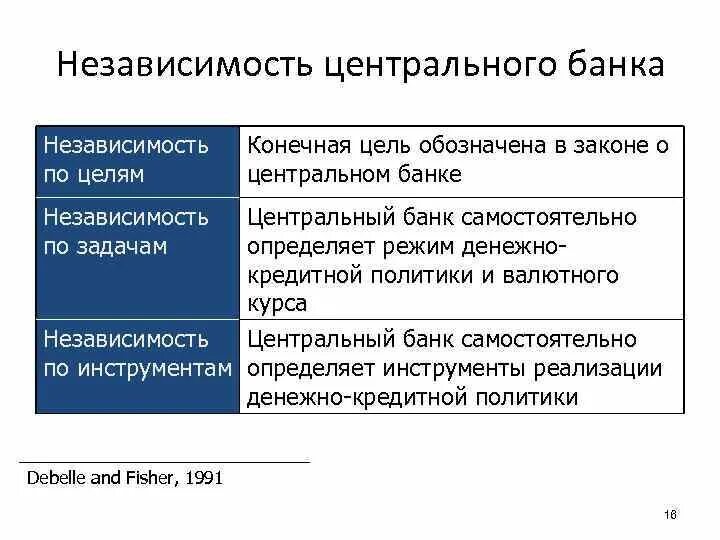 Независимость центрального банка

| Независимость по целям | Конечная цель обозначена в законе о центральном банке |
|---|---|
| Независимость по задачам | Центральный банк самостоятельно определяет режим денежно-кредитной политики и валютного курса |
| Независимость по инструментам | Центральный банк самостоятельно определяет инструменты реализации денежно-кредитной политики |

Debelle and Fisher, 1991

16